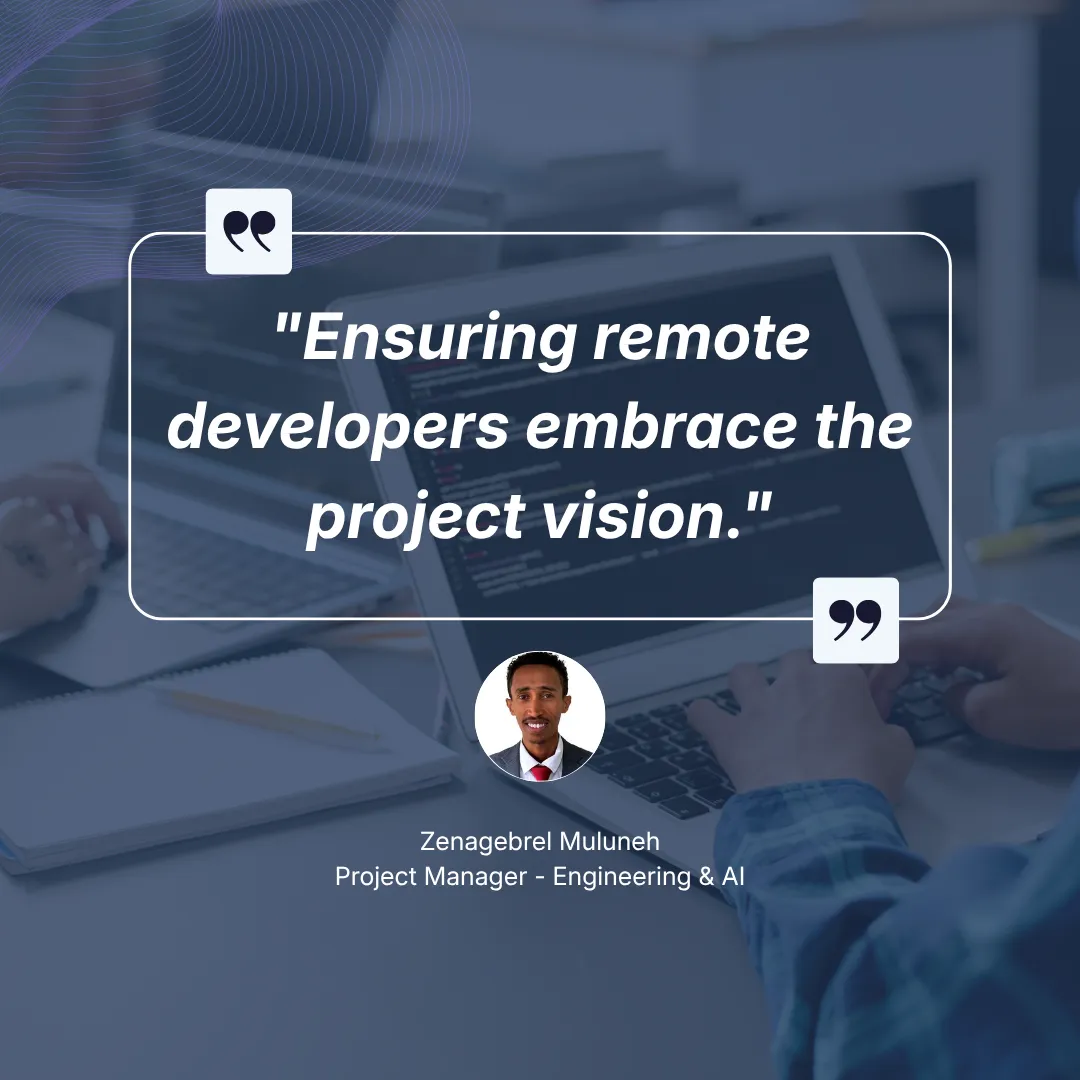 "Ensuring remote developers embrace the project vision."

Zenagebrel Muluneh
Project Manager - Engineering & AI